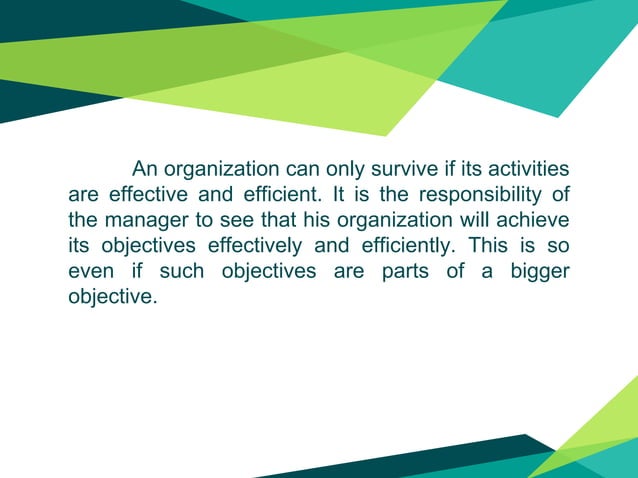 An organization can only survive if its activities are effective and efficient. It is the responsibility of the manager to see that his organization will achieve its objectives effectively and efficiently. This is so even if such objectives are parts of a bigger objective.